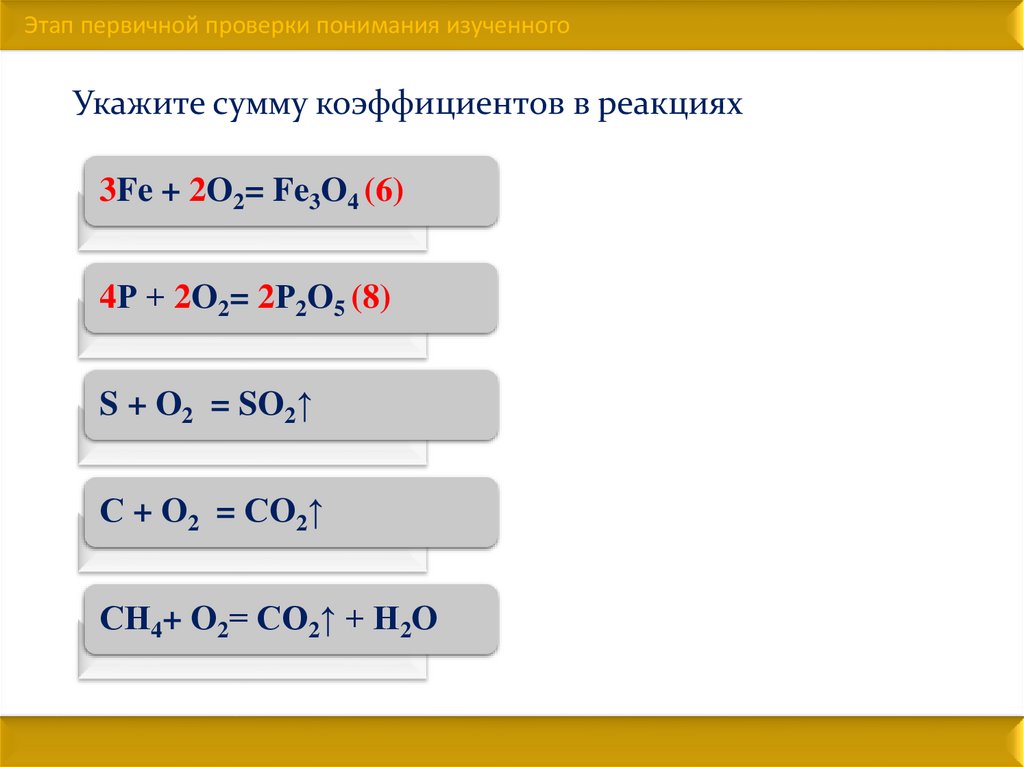 Этап первичной проверки понимания изученного

Укажите сумму коэффициентов в реакциях

$3Fe + 2O_2 = Fe_3O_4$ (6)

$4P + 2O_2 = 2P_2O_5$ (8)

$S + O_2 = SO_2\uparrow$

$C + O_2 = CO_2\uparrow$

$CH_4 + O_2 = CO_2\uparrow + H_2O$